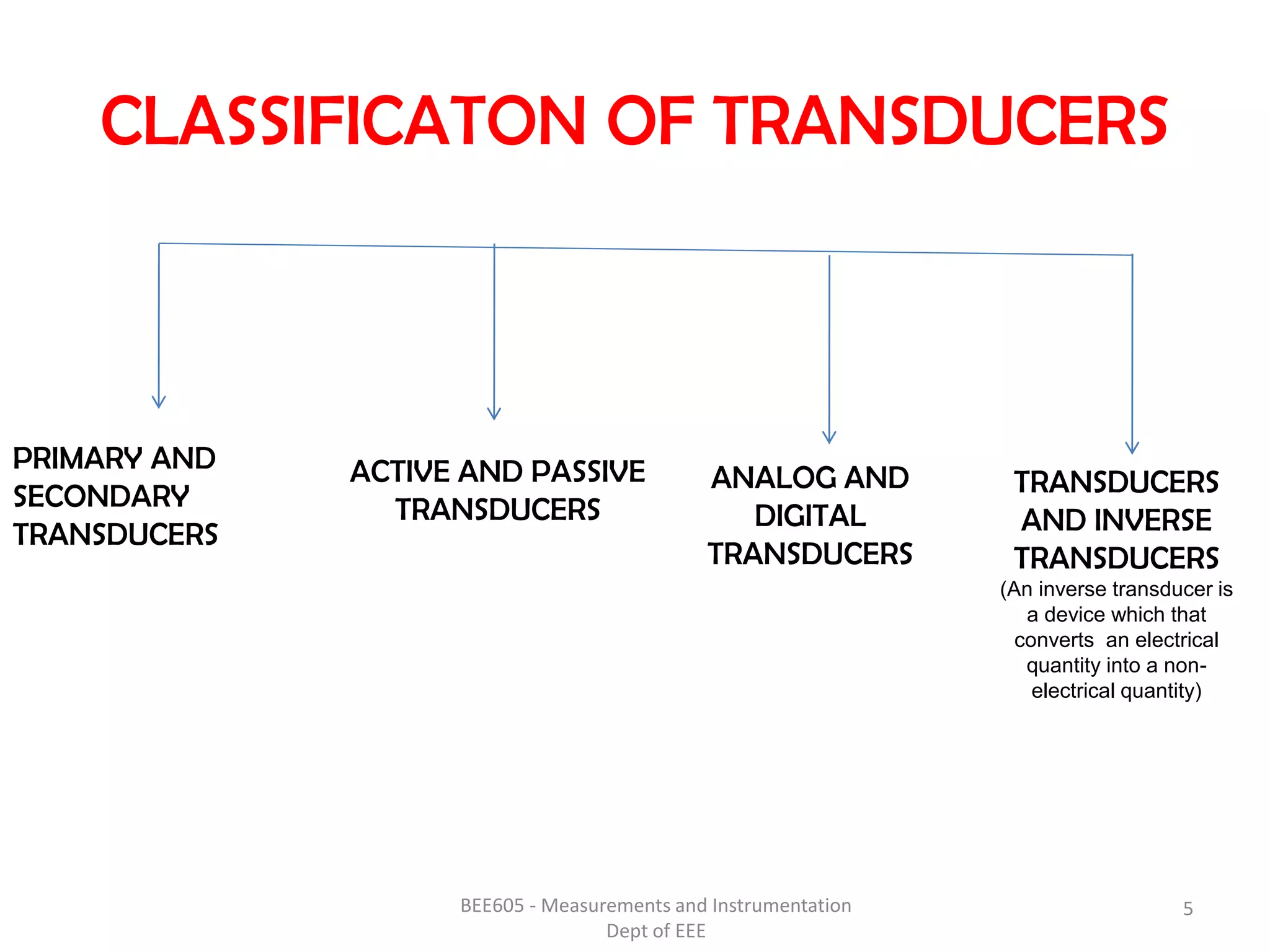 CLASSIFICATON OF TRANSDUCERS

PRIMARY AND SECONDARY TRANSDUCERS

ACTIVE AND PASSIVE TRANSDUCERS

ANALOG AND DIGITAL TRANSDUCERS

TRANSDUCERS AND INVERSE TRANSDUCERS
(An inverse transducer is a device which that converts an electrical quantity into a non-electrical quantity)

BEE605 - Measurements and Instrumentation
Dept of EEE

5